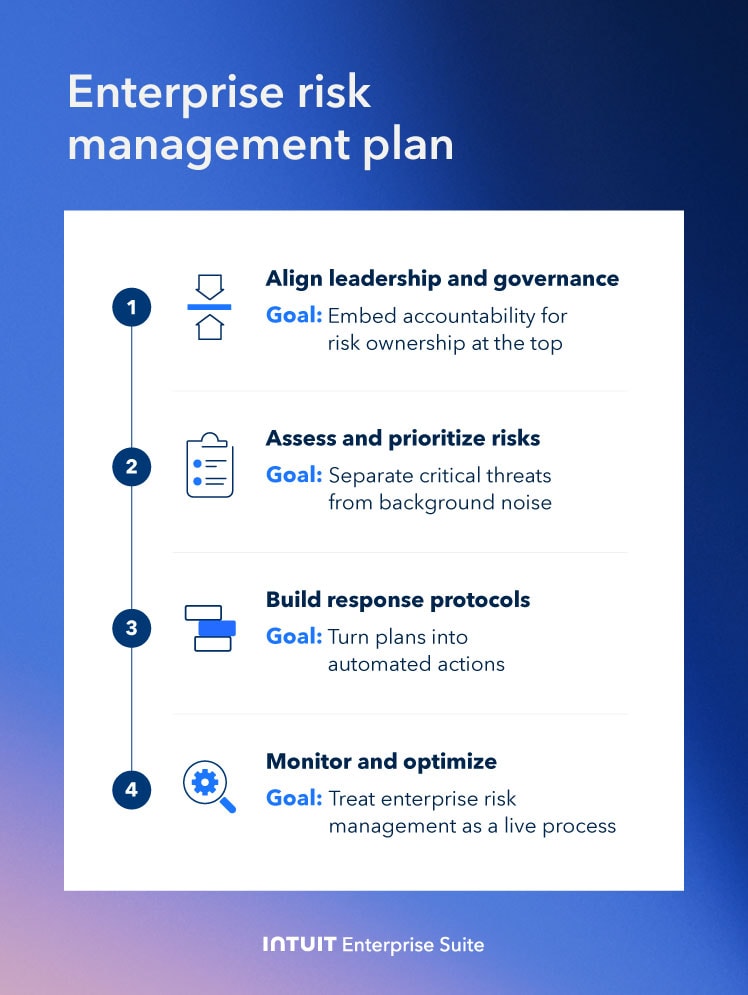 Enterprise risk management plan

1

Align leadership and governance

Goal: Embed accountability for risk ownership at the top

2

Assess and prioritize risks

Goal: Separate critical threats from background noise

3

Build response protocols

Goal: Turn plans into automated actions

4

Monitor and optimize

Goal: Treat enterprise risk management as a live process

INTUIT Enterprise Suite